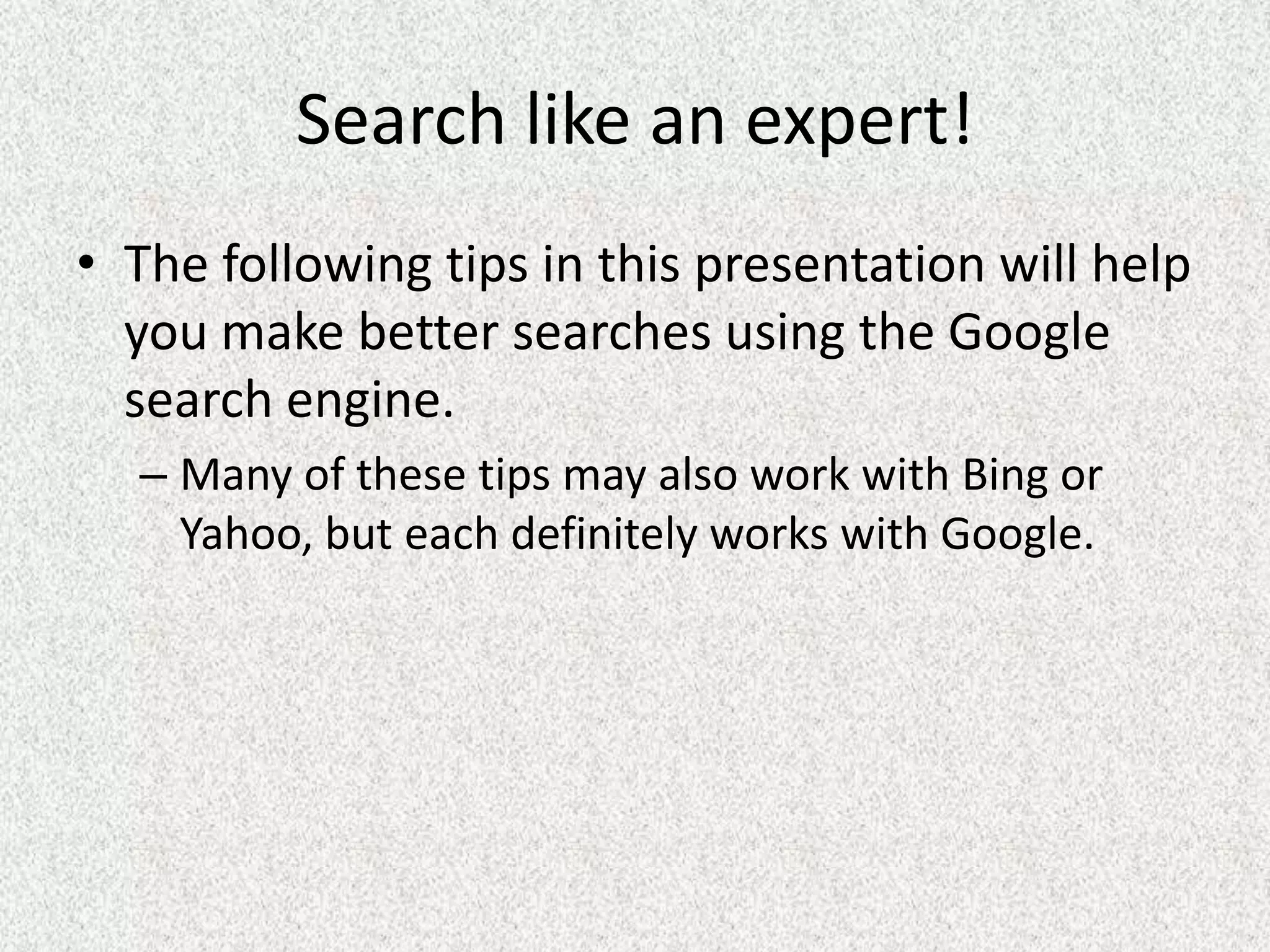 Search like an expert!

• The following tips in this presentation will help you make better searches using the Google search engine.

– Many of these tips may also work with Bing or Yahoo, but each definitely works with Google.